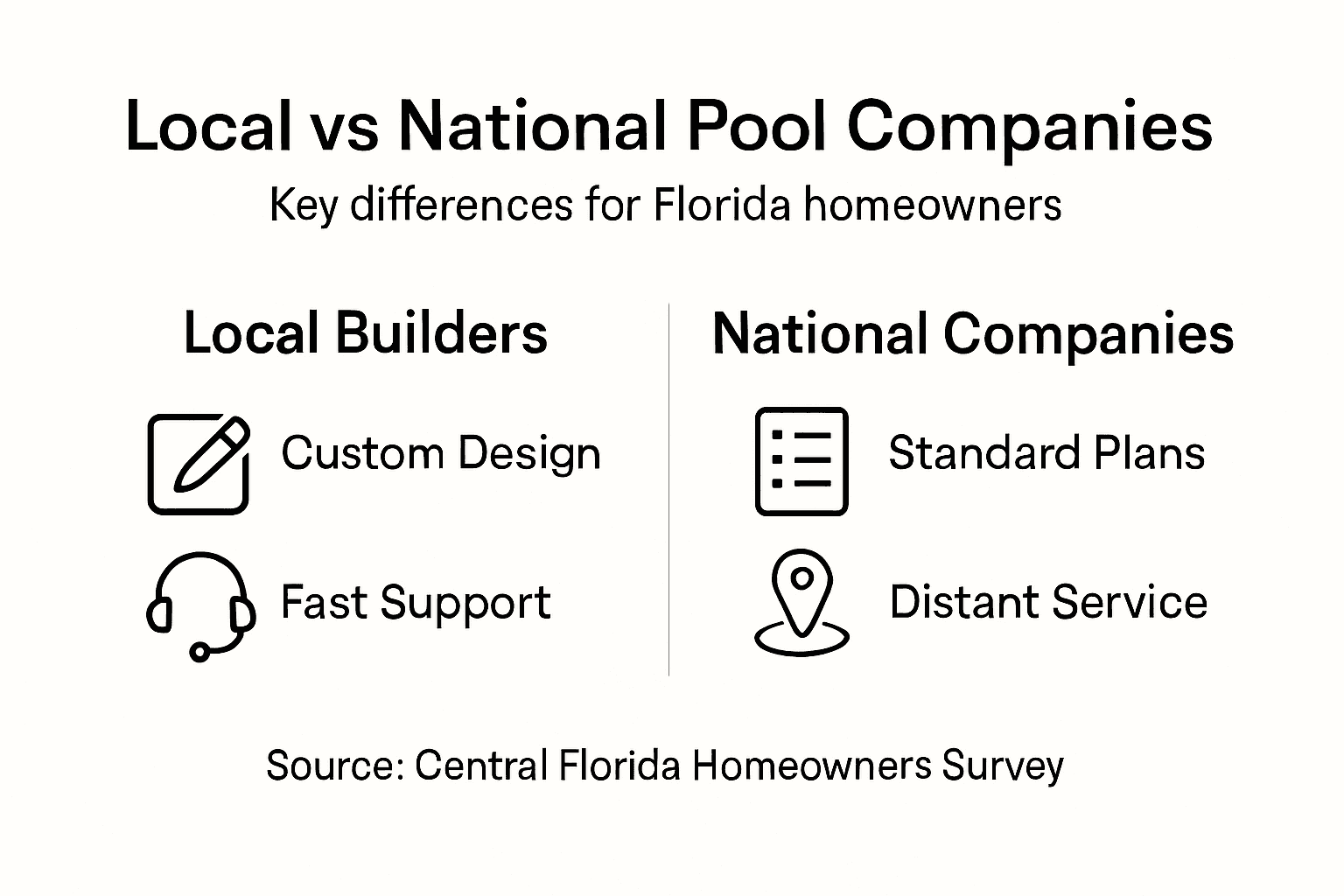 Local vs National Pool Companies

Key differences for Florida homeowners

Local Builders

Custom Design

Fast Support

National Companies

Standard Plans

Distant Service

Source: Central Florida Homeowners Survey